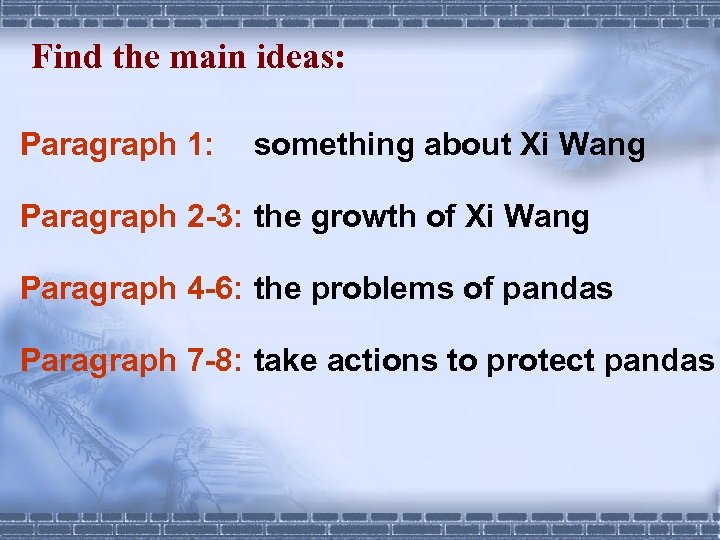 Find the main ideas:

Paragraph 1: something about Xi Wang

Paragraph 2-3: the growth of Xi Wang

Paragraph 4-6: the problems of pandas

Paragraph 7-8: take actions to protect pandas